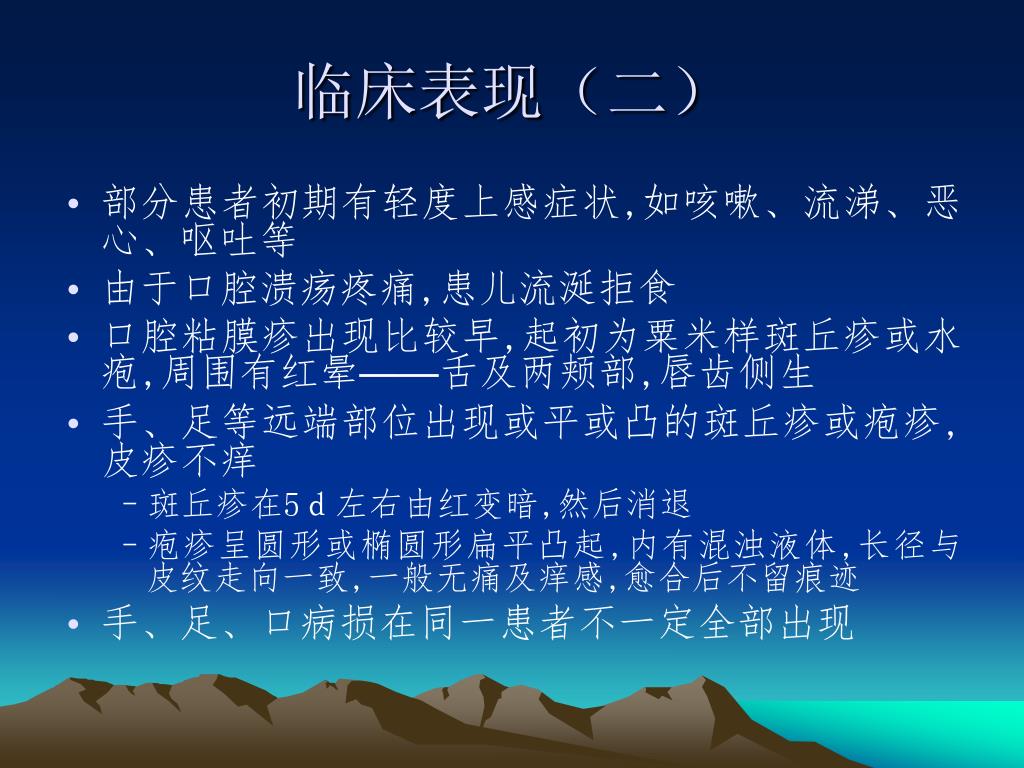 临床表现（二）

• 部分患者初期有轻度上感症状,如咳嗽、流涕、恶心、呕吐等
• 由于口腔溃疡疼痛,患儿流涎拒食
• 口腔粘膜疹出现比较早,起初为粟米样斑丘疹或水疱,周围有红晕——舌及两颊部,唇齿侧生
• 手、足等远端部位出现或平或凸的斑丘疹或疱疹,皮疹不痒
– 斑丘疹在5 d 左右由红变暗,然后消退
– 疱疹呈圆形或椭圆形扁平凸起,内有混浊液体,长径与皮纹走向一致,一般无痛及痒感,愈合后不留痕迹
• 手、足、口病损在同一患者不一定全部出现